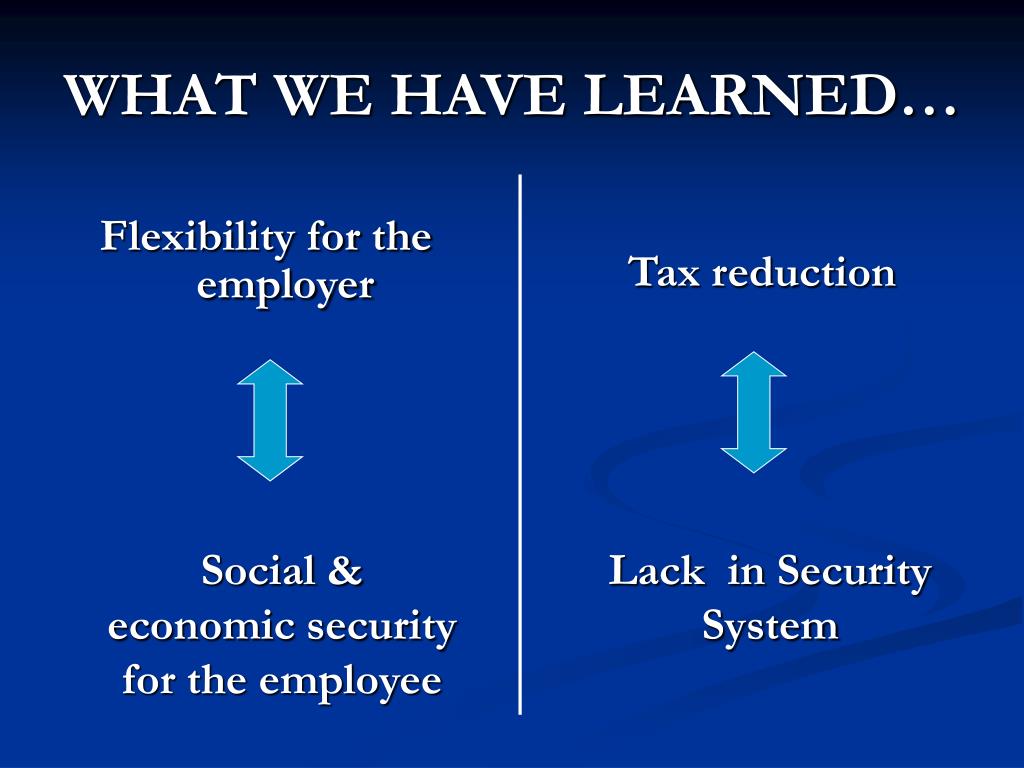 WHAT WE HAVE LEARNED…

Flexibility for the employer

Social & economic security for the employee

Tax reduction

Lack in Security System